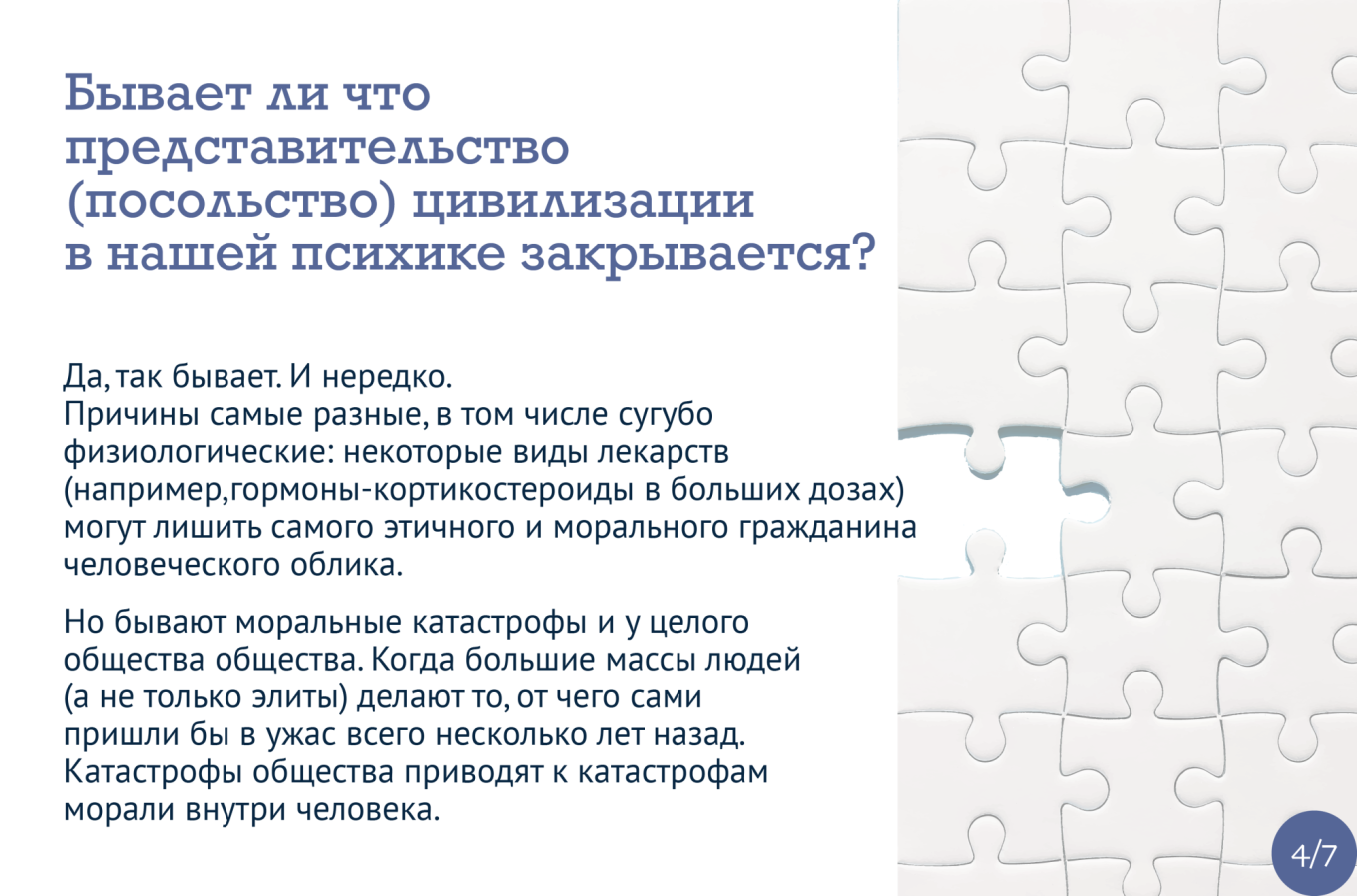 Бывает ли что представительство (посольство) цивилизации в нашей психике закрывается?

Да, так бывает. И нередко.
Причины самые разные, в том числе сугубо физиологические: некоторые виды лекарств (например,гормоны-кортикостероиды в больших дозах) могут лишить самого этичного и морального гражданина человеческого облика.

Но бывают моральные катастрофы и у целого общества общества. Когда большие массы людей (а не только элиты) делают то, от чего сами пришли бы в ужас всего несколько лет назад. Катастрофы общества приводят к катастрофам морали внутри человека.

4/7